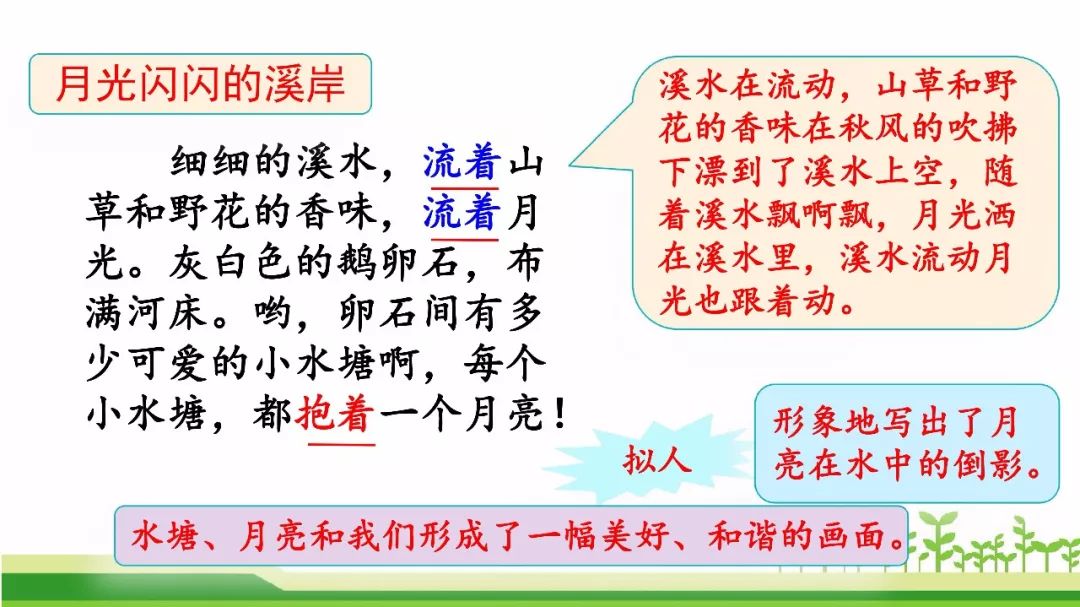 月光闪闪的溪岸

细细的溪水，流着山草和野花的香味，流着月光。灰白色的鹅卵石，布满河床。哟，卵石间有多少可爱的小水塘啊，每个小水塘，都抱着一个月亮！

溪水在流动，山草和野花的香味在秋风的吹拂下漂到了溪水上空，随着溪水飘啊飘，月光洒在溪水里，溪水流动月光也跟着动。

拟人

形象地写出了月亮在水中的倒影。

水塘、月亮和我们形成了一幅美好、和谐的画面。